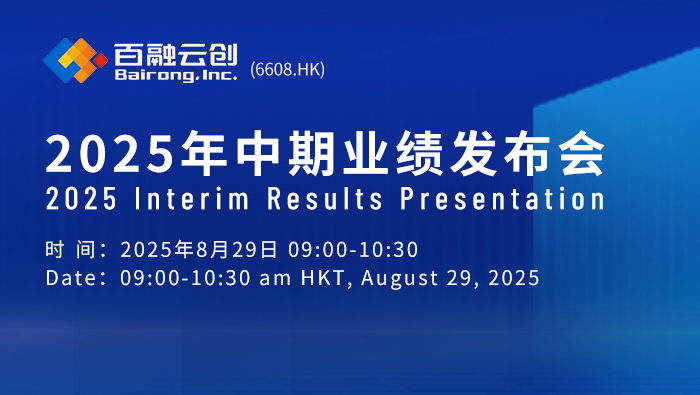 百融云创
Bairong.Inc. (6608.HK)

2025年中期业绩发布会
2025 Interim Results Presentation

时 间：2025年8月29日 09:00-10:30
Date：09:00-10:30 am HKT, August 29, 2025